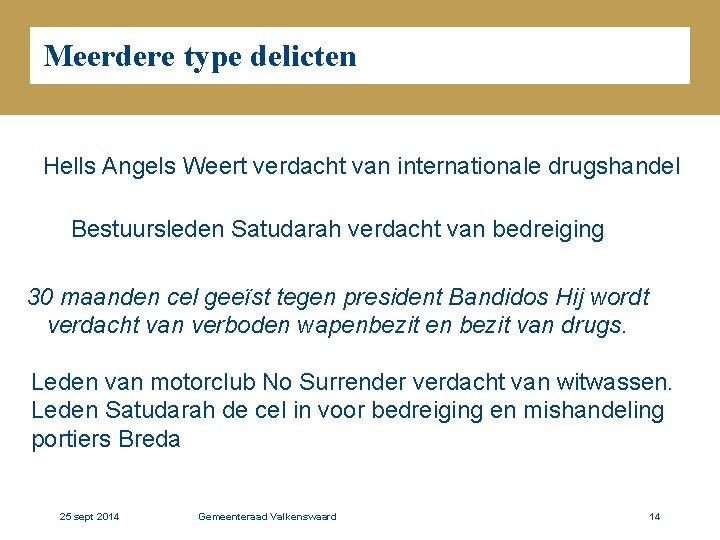 Meerdere type delicten

Hells Angels Weert verdacht van internationale drugshandel

Bestuursleden Satudarah verdacht van bedreiging

30 maanden cel geeïst tegen president Bandidos Hij wordt verdacht van verboden wapenbezit en bezit van drugs.

Leden van motorclub No Surrender verdacht van witwassen.
Leden Satudarah de cel in voor bedreiging en mishandeling portiers Breda

25 sept 2014

Gemeenteraad Valkenswaard

14